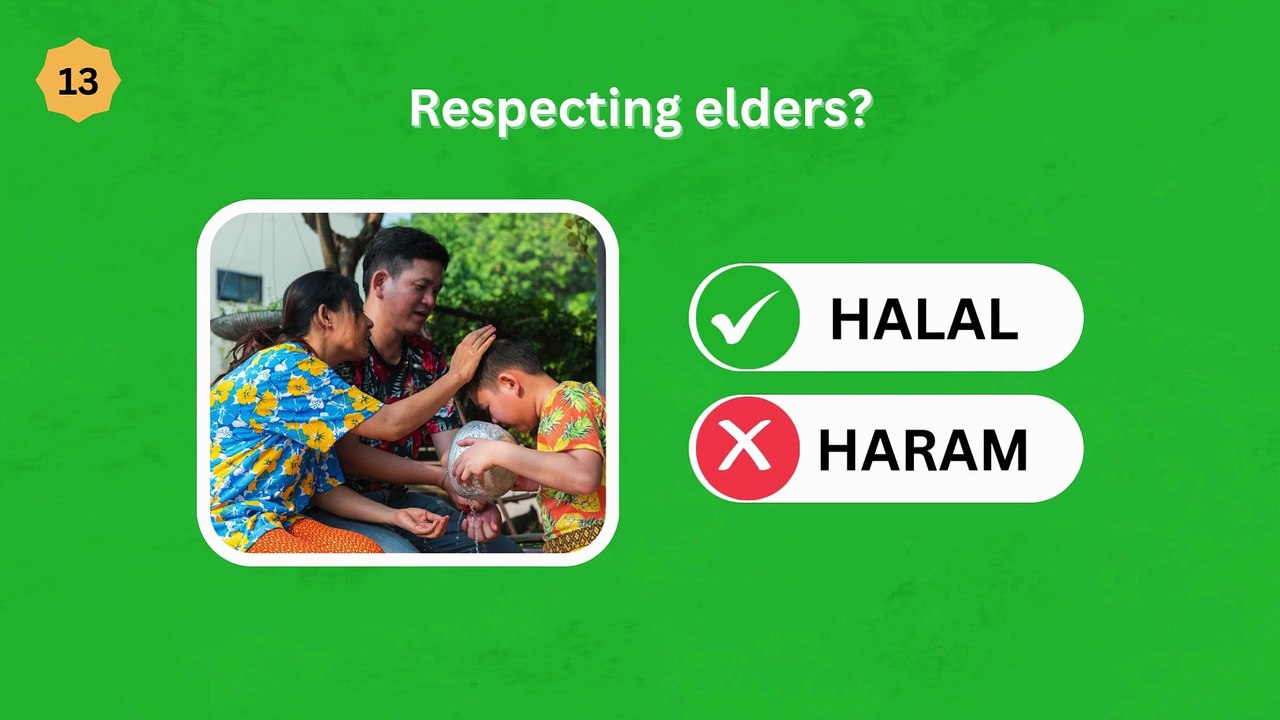 13

Respecting elders?

HALAL

HARAM